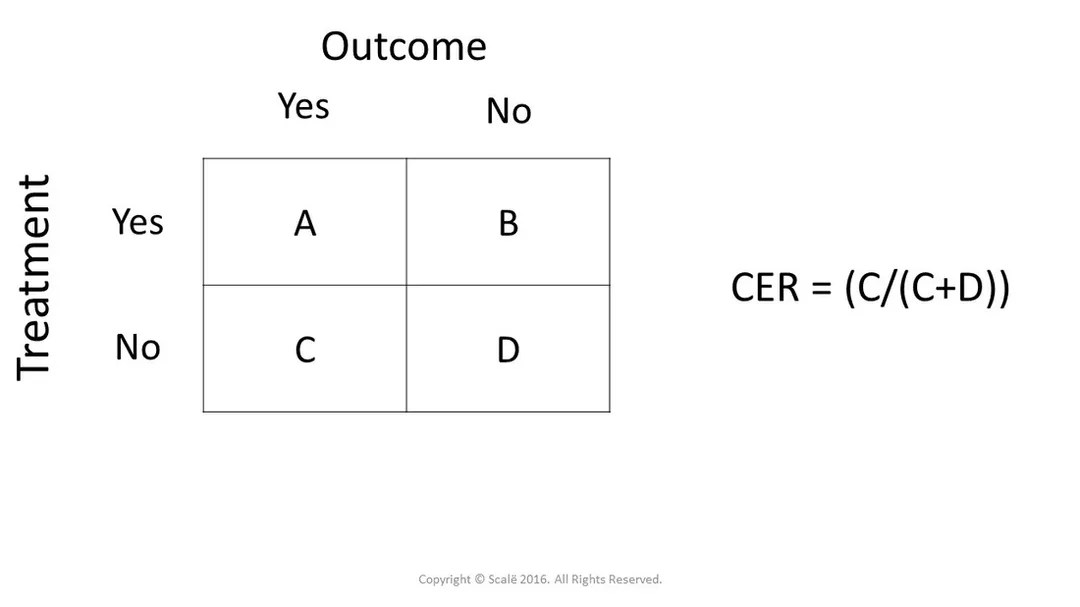 Outcome

Treatment

| | Yes | No |
|---|---|---|
| Yes | A | B |
| No | C | D |

CER = (C/(C+D))

Copyright © Scalë 2016. All Rights Reserved.